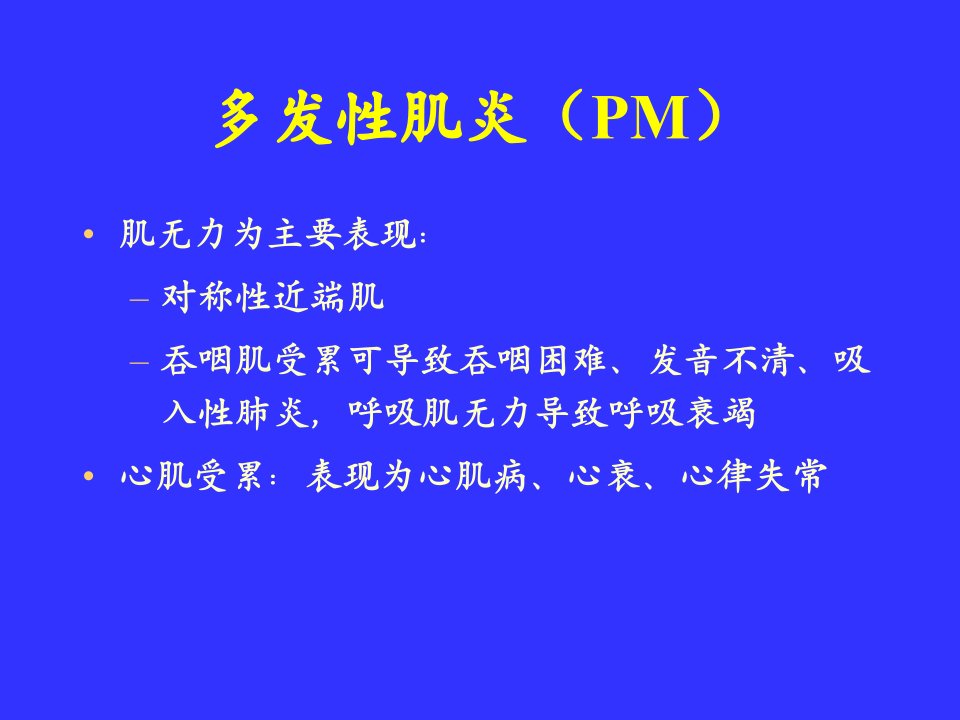 多发性肌炎（PM）

• 肌无力为主要表现：

– 对称性近端肌

– 吞咽肌受累可导致吞咽困难、发音不清、吸入性肺炎，呼吸肌无力导致呼吸衰竭

• 心肌受累：表现为心肌病、心衰、心律失常